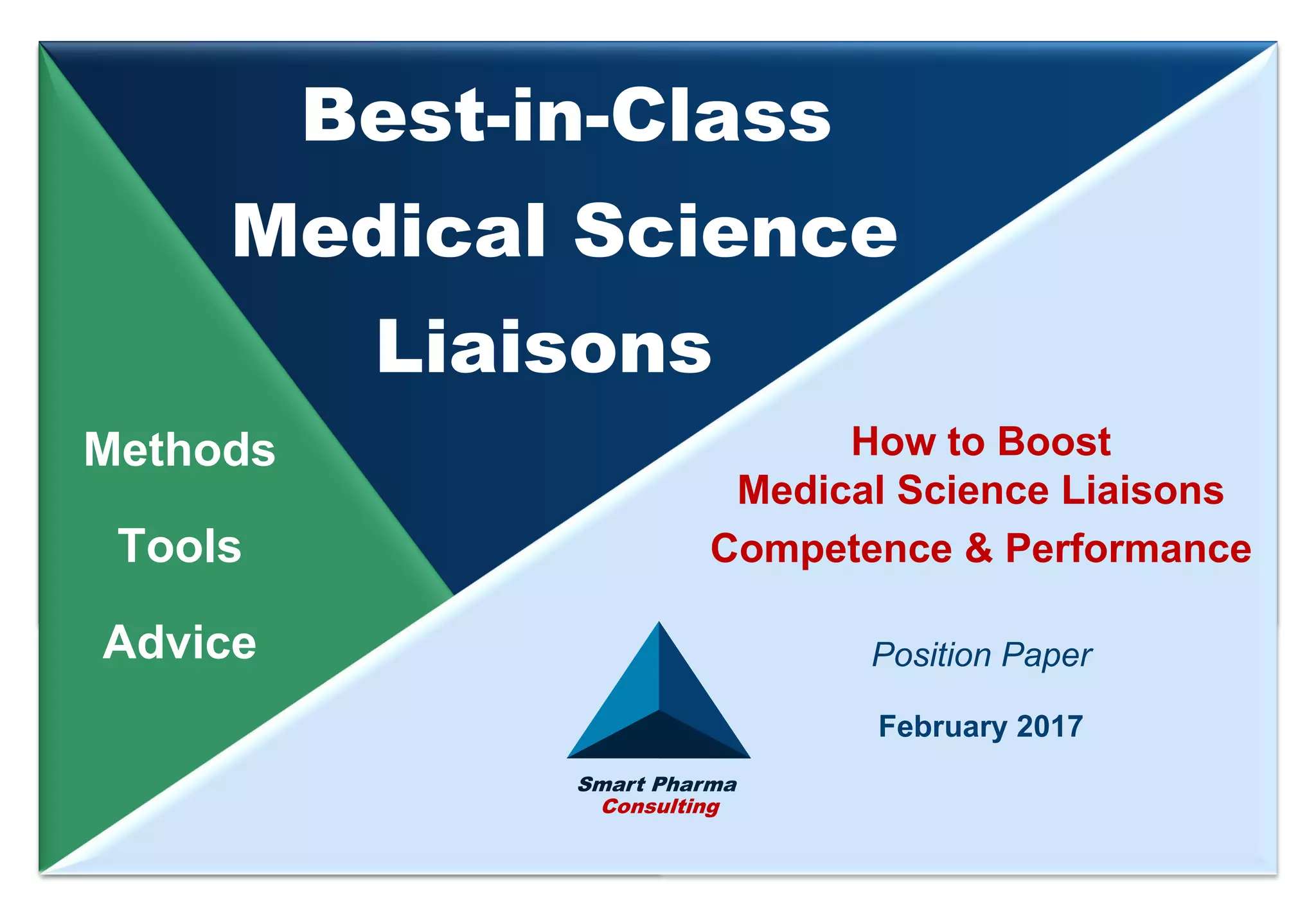 Best-in-Class
Medical Science
Liaisons

Methods
Tools
Advice

How to Boost
Medical Science Liaisons
Competence & Performance

Position Paper

February 2017

Smart Pharma
Consulting